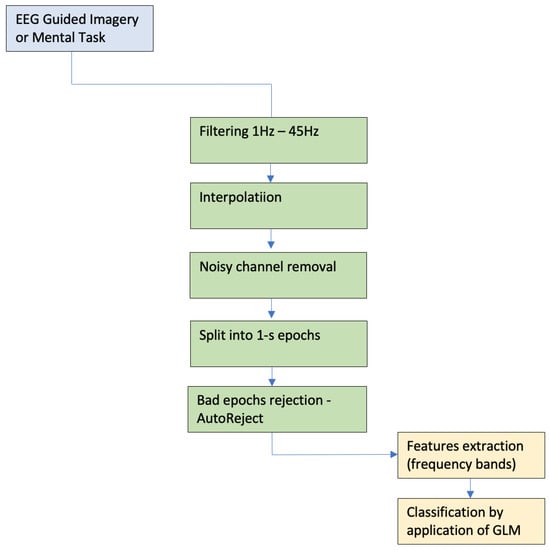 EEG Guided Imagery or Mental Task

Filtering 1Hz – 45Hz

Interpolatiion

Noisy channel removal

Split into 1-s epochs

Bad epochs rejection - AutoReject

Features extraction (frequency bands)

Classification by application of GLM